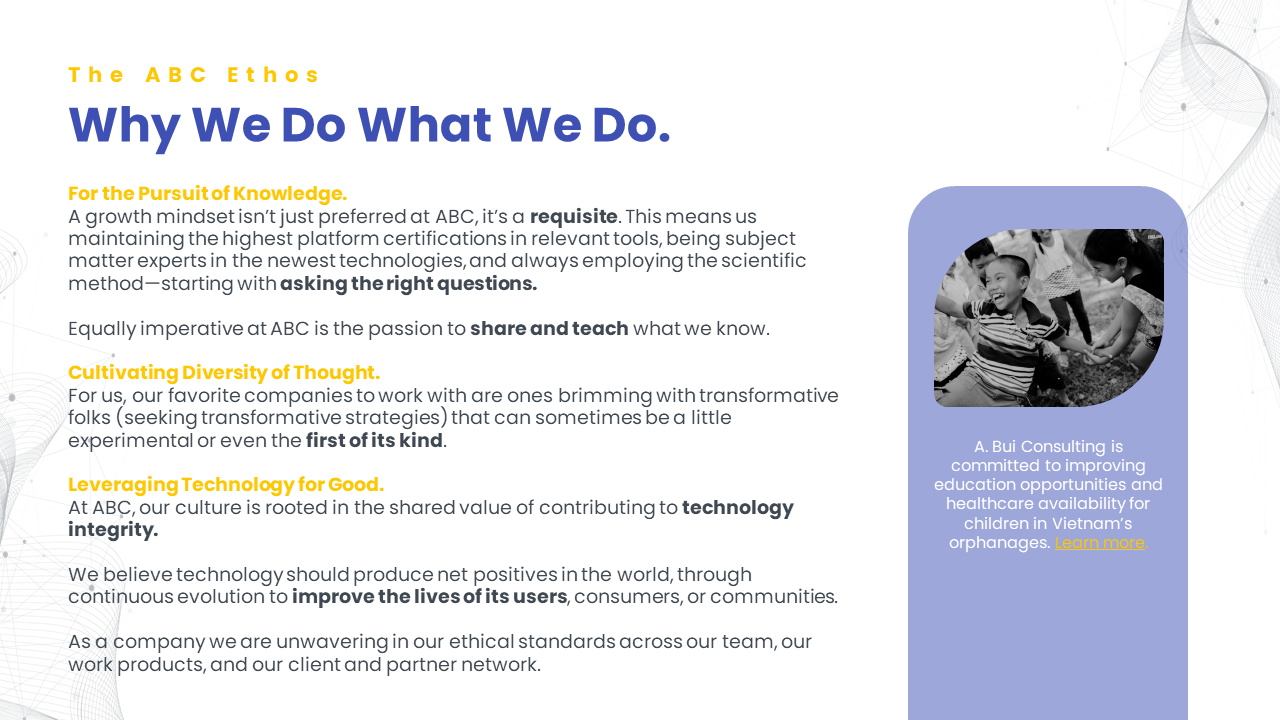 The ABC Ethos

Why We Do What We Do.

For the Pursuit of Knowledge.
A growth mindset isn't just preferred at ABC, it's a requisite. This means us maintaining the highest platform certifications in relevant tools, being subject matter experts in the newest technologies, and always employing the scientific method—starting with asking the right questions.

Equally imperative at ABC is the passion to share and teach what we know.

Cultivating Diversity of Thought.
For us, our favorite companies to work with are ones brimming with transformative folks (seeking transformative strategies) that can sometimes be a little experimental or even the first of its kind.

Leveraging Technology for Good.
At ABC, our culture is rooted in the shared value of contributing to technology integrity.

We believe technology should produce net positives in the world, through continuous evolution to improve the lives of its users, consumers, or communities.

As a company we are unwavering in our ethical standards across our team, our work products, and our client and partner network.

A. Bui Consulting is committed to improving education opportunities and healthcare availability for children in Vietnam's orphanages. Learn more.